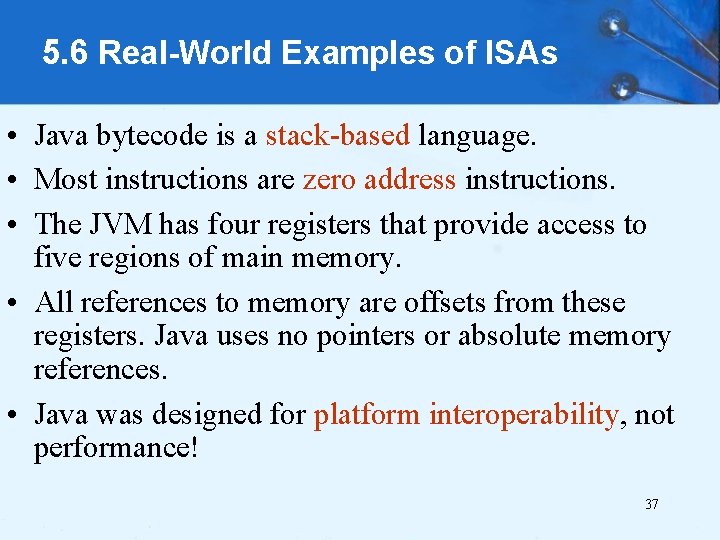 5.6 Real-World Examples of ISAs

• Java bytecode is a stack-based language.

• Most instructions are zero address instructions.

• The JVM has four registers that provide access to five regions of main memory.

• All references to memory are offsets from these registers. Java uses no pointers or absolute memory references.

• Java was designed for platform interoperability, not performance!

37